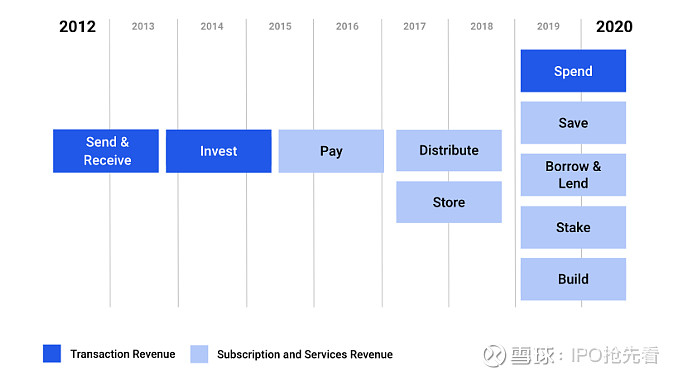 2012 2013 2014 2015 2016 2017 2018 2019 2020

Send & Receive

Invest

Pay

Distribute

Store

Spend

Save

Borrow & Lend

Stake

Build

Transaction Revenue

Subscription and Services Revenue

雪球：IPO抢先看